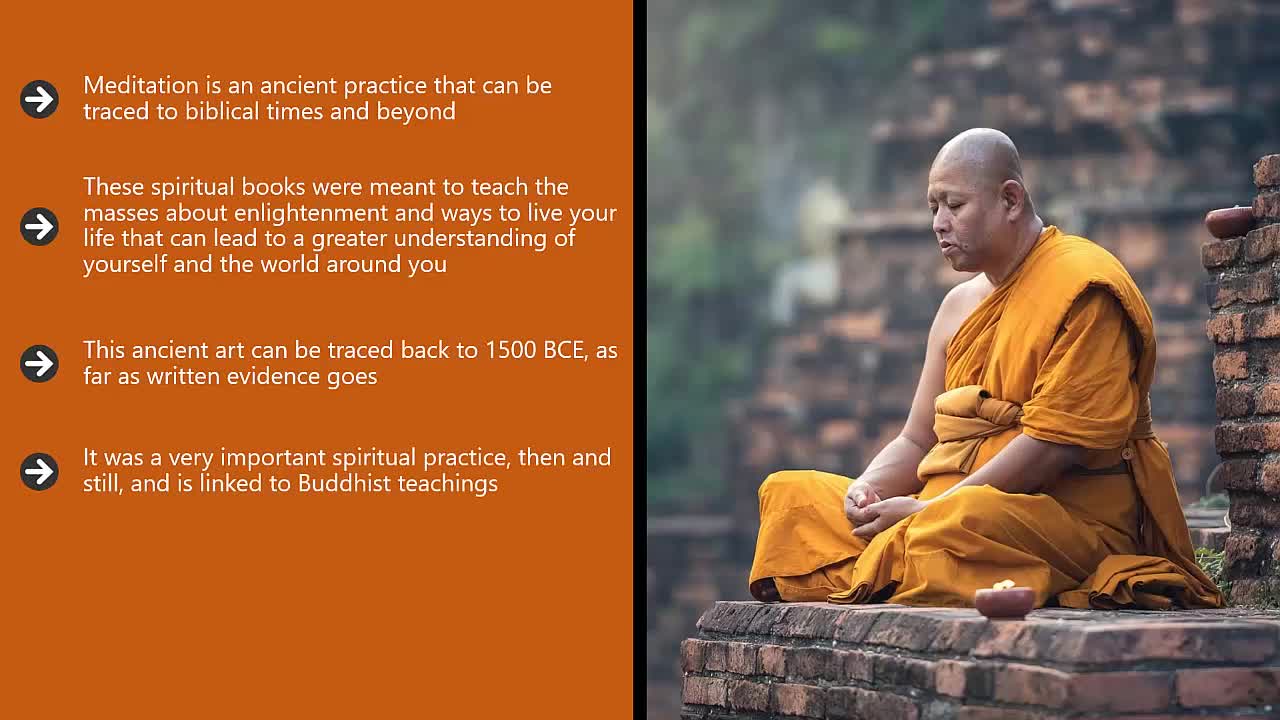 Meditation is an ancient practice that can be traced to biblical times and beyond

These spiritual books were meant to teach the masses about enlightenment and ways to live your life that can lead to a greater understanding of yourself and the world around you

This ancient art can be traced back to 1500 BCE, as far as written evidence goes

It was a very important spiritual practice, then and still, and is linked to Buddhist teachings